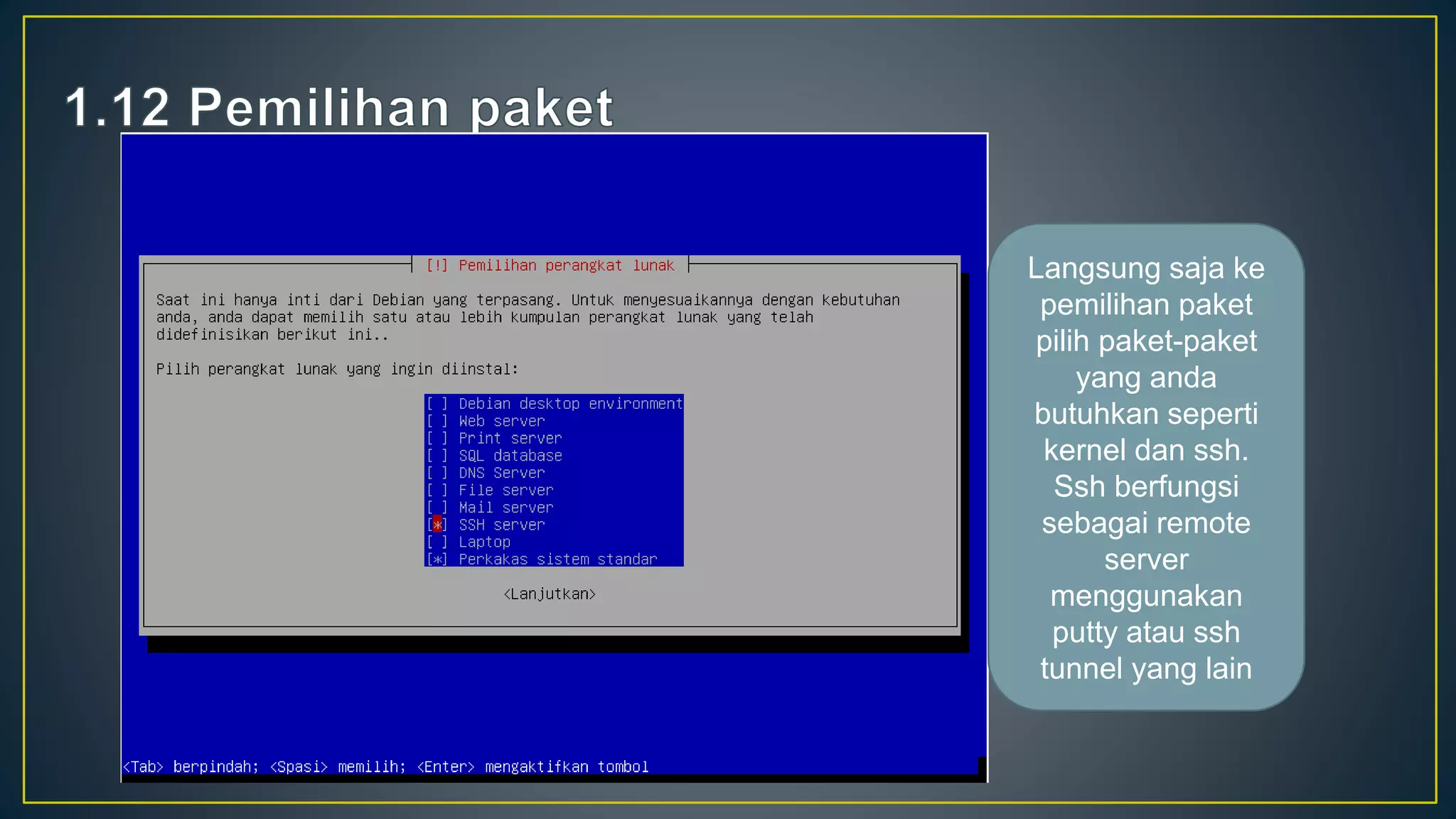 1.12 Pemilihan paket

[!] Pemilihan perangkat lunak

Saat ini hanya inti dari Debian yang terpasang. Untuk menyesuaikannya dengan kebutuhan anda, anda dapat memilih satu atau lebih kumpulan perangkat lunak yang telah didefinisikan berikut ini..

Pilih perangkat lunak yang ingin diinstal:

[ ] Debian desktop environment
[ ] Web server
[ ] Print server
[ ] SQL database
[ ] DNS Server
[ ] File server
[ ] Mail server
[*] SSH server
[ ] Laptop
[*] Perkakas sistem standar

<Lanjutkan>

<Tab> berpindah; <Spasi> memilih; <Enter> mengaktifkan tombol

Langsung saja ke pemilihan paket pilih paket-paket yang anda butuhkan seperti kernel dan ssh. Ssh berfungsi sebagai remote server menggunakan putty atau ssh tunnel yang lain